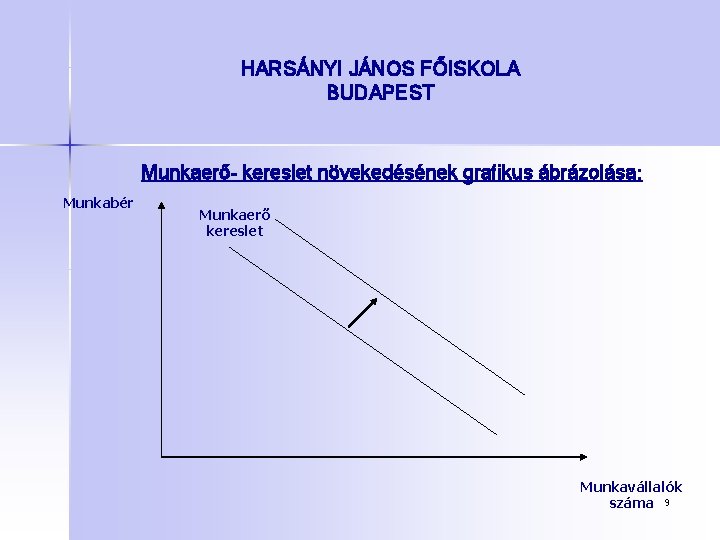 HARSÁNYI JÁNOS FŐISKOLA
BUDAPEST

Munkaerő- kereslet növekedésének grafikus ábrázolása:

Munkabér

Munkaerő kereslet

Munkavállalók száma

9